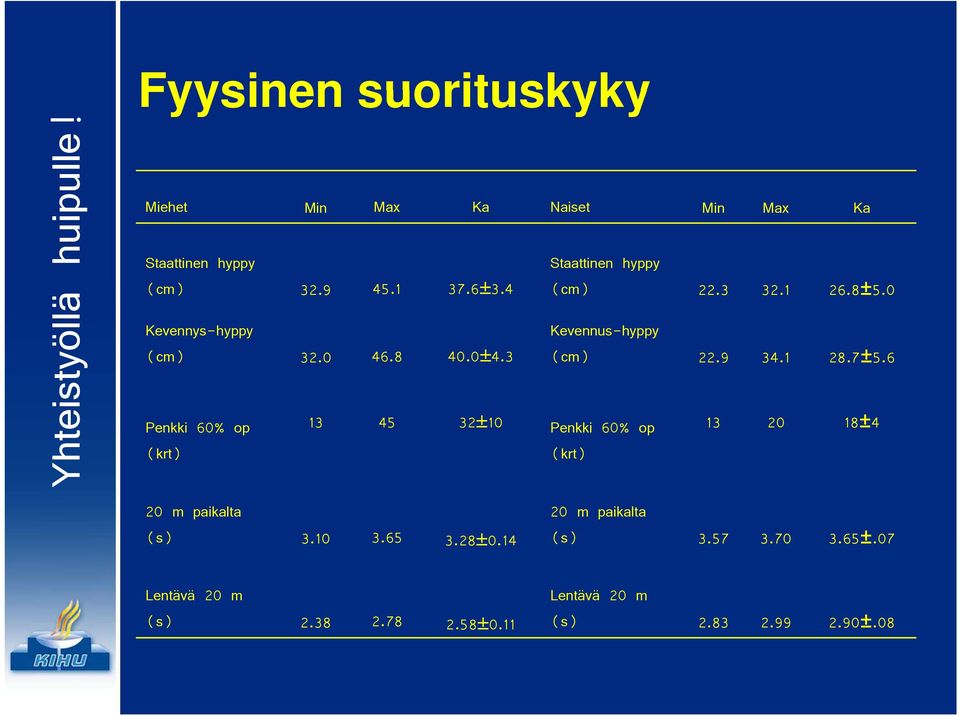 Yhteistyöllä huipulle !

Fyysinen suorituskyky

| Miehet | Min | Max | Ka | Naiset | Min | Max | Ka |
|---|---|---|---|---|---|---|---|
| Staattinen hyppy (cm) | 32.9 | 45.1 | 37.6±3.4 | Staattinen hyppy (cm) | 22.3 | 32.1 | 26.8±5.0 |
| Kevennys-hyppy (cm) | 32.0 | 46.8 | 40.0±4.3 | Kevennus-hyppy (cm) | 22.9 | 34.1 | 28.7±5.6 |
| Penkki 60% op (krt) | 13 | 45 | 32±10 | Penkki 60% op (krt) | 13 | 20 | 18±4 |
| 20 m paikalta (s) | 3.10 | 3.65 | 3.28±0.14 | 20 m paikalta (s) | 3.57 | 3.70 | 3.65±.07 |
| Lentävä 20 m (s) | 2.38 | 2.78 | 2.58±0.11 | Lentävä 20 m (s) | 2.83 | 2.99 | 2.90±.08 |

KIHU